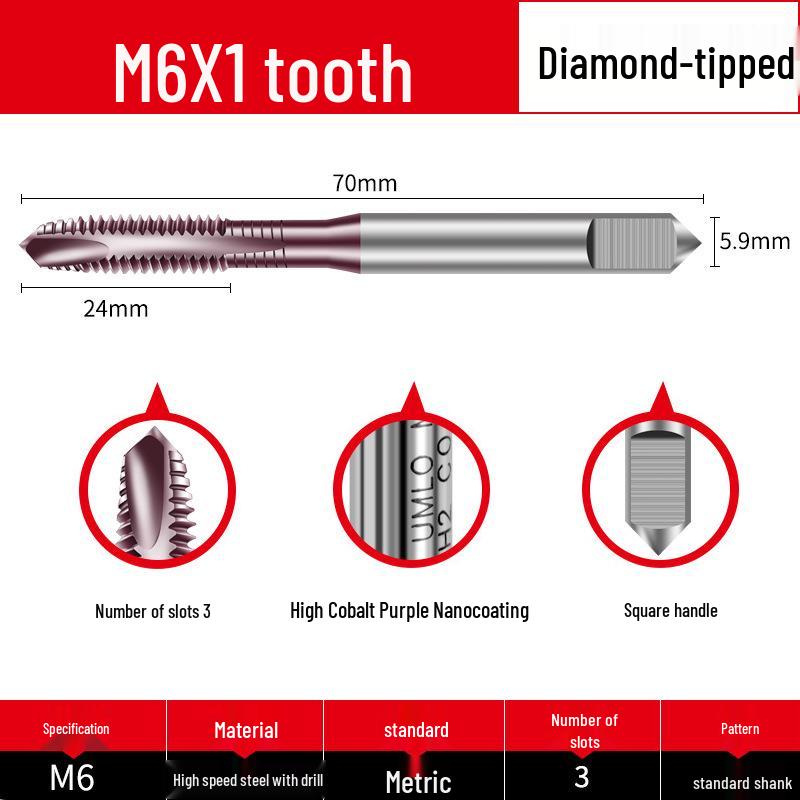 M6X1 tooth

Diamond-tipped

70mm

5.9mm

24mm

UMLO
H2 CO

Number of slots 3

High Cobalt Purple Nanocoating

Square handle

| Specification | Material | standard | Number of slots | Pattern |
|---|---|---|---|---|
| M6 | High speed steel with drill | Metric | 3 | standard shank |